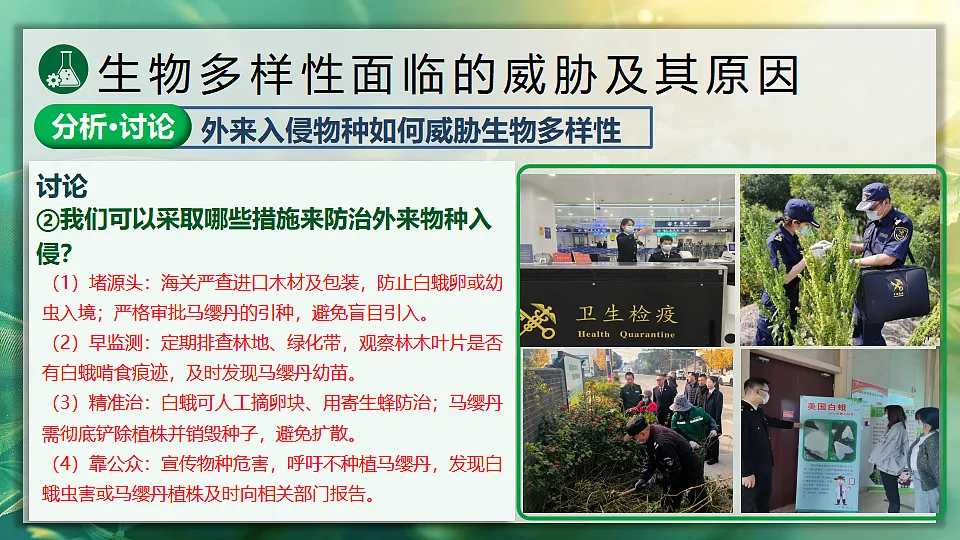 生物多样性面临的威胁及其原因

分析·讨论 外来入侵物种如何威胁生物多样性

讨论
②我们可以采取哪些措施来防治外来物种入侵?

（1）堵源头：海关严查进口木材及包装，防止白蛾卵或幼虫入境；严格审批马缨丹的引种，避免盲目引入。

（2）早监测：定期排查林地、绿化带，观察林木叶片是否有白蛾啃食痕迹，及时发现马缨丹幼苗。

（3）精准治：白蛾可人工摘卵块、用寄生蜂防治；马缨丹需彻底铲除植株并销毁种子，避免扩散。

（4）靠公众：宣传物种危害，呼吁不种植马缨丹，发现白蛾虫害或马缨丹植株及时向相关部门报告。

卫生检疫
Health Quarantine

美国白蛾